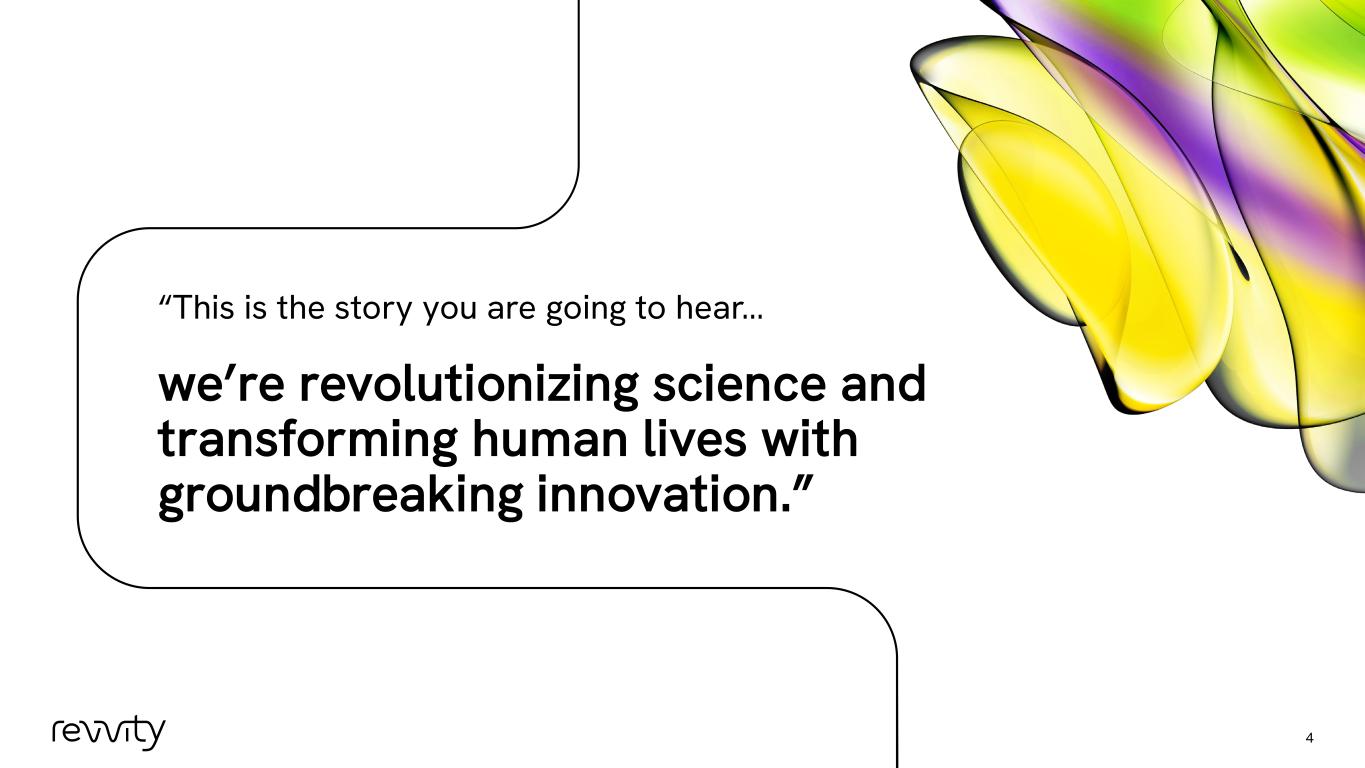 “This is the story you are going to hear…

we’re revolutionizing science and transforming human lives with groundbreaking innovation.”

revvity

4